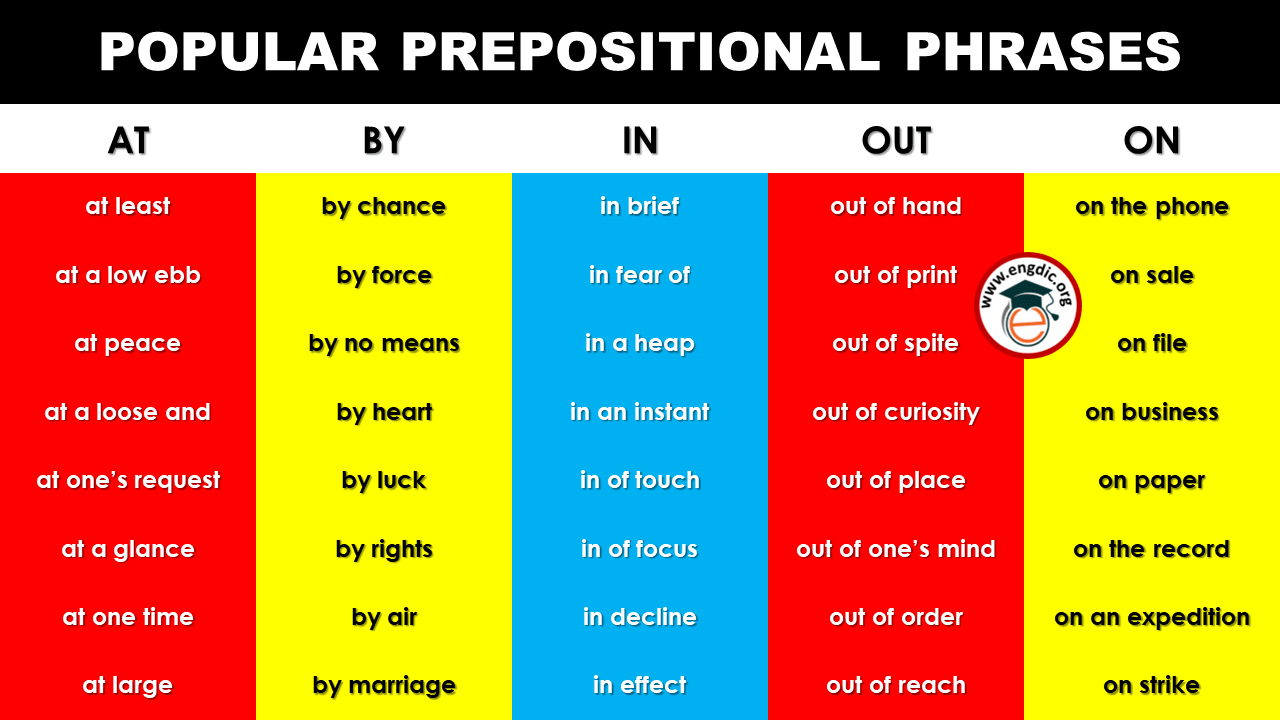 POPULAR PREPOSITIONAL PHRASES

| AT | BY | IN | OUT | ON |
|---|---|---|---|---|
| at least | by chance | in brief | out of hand | on the phone |
| at a low ebb | by force | in fear of | out of print | on sale |
| at peace | by no means | in a heap | out of spite | on file |
| at a loose and | by heart | in an instant | out of curiosity | on business |
| at one's request | by luck | in of touch | out of place | on paper |
| at a glance | by rights | in of focus | out of one's mind | on the record |
| at one time | by air | in decline | out of order | on an expedition |
| at large | by marriage | in effect | out of reach | on strike |

www.engdic.org